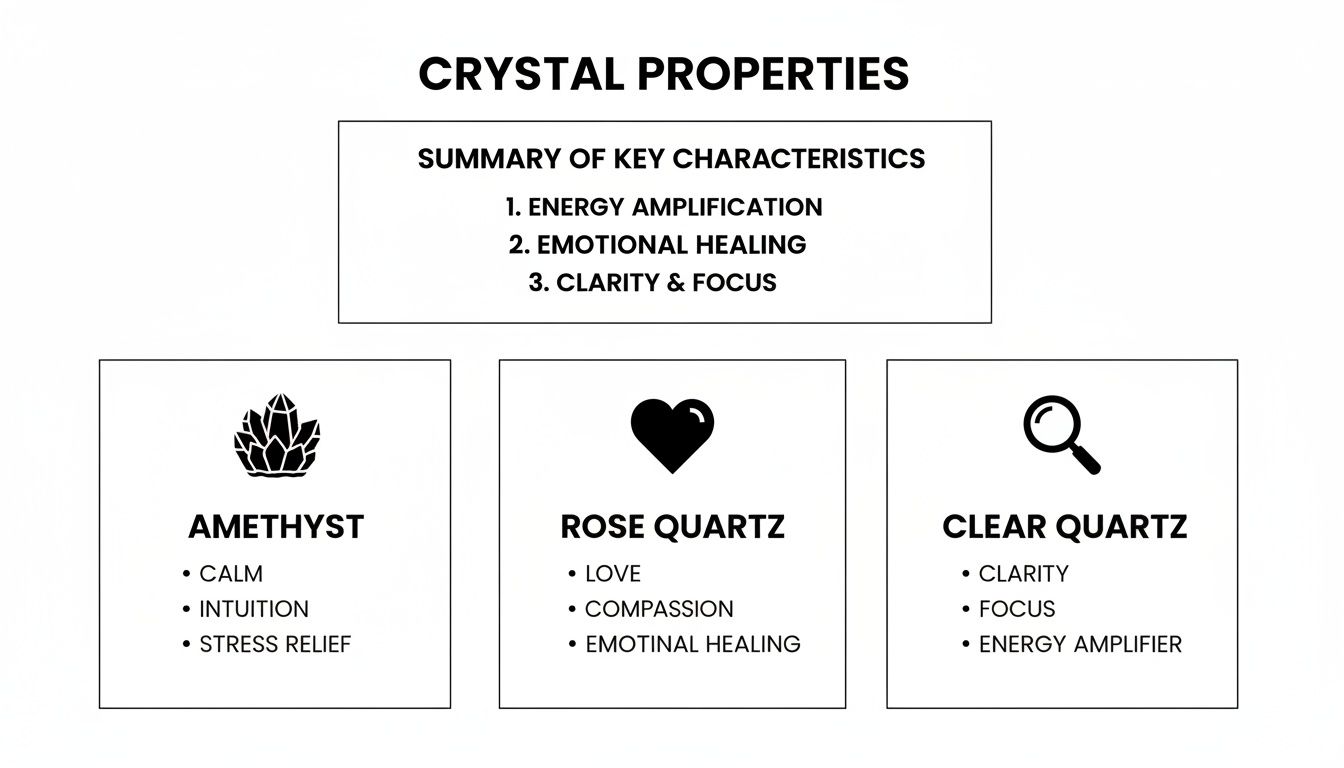 CRYSTAL PROPERTIES

SUMMARY OF KEY CHARACTERISTICS
1. ENERGY AMPLIFICATION
2. EMOTIONAL HEALING
3. CLARITY & FOCUS

AMETHYST
• CALM
• INTUITION
• STRESS RELIEF

ROSE QUARTZ
• LOVE
• COMPASSION
• EMOTINAL HEALING

CLEAR QUARTZ
• CLARITY
• FOCUS
• ENERGY AMPLIFIER